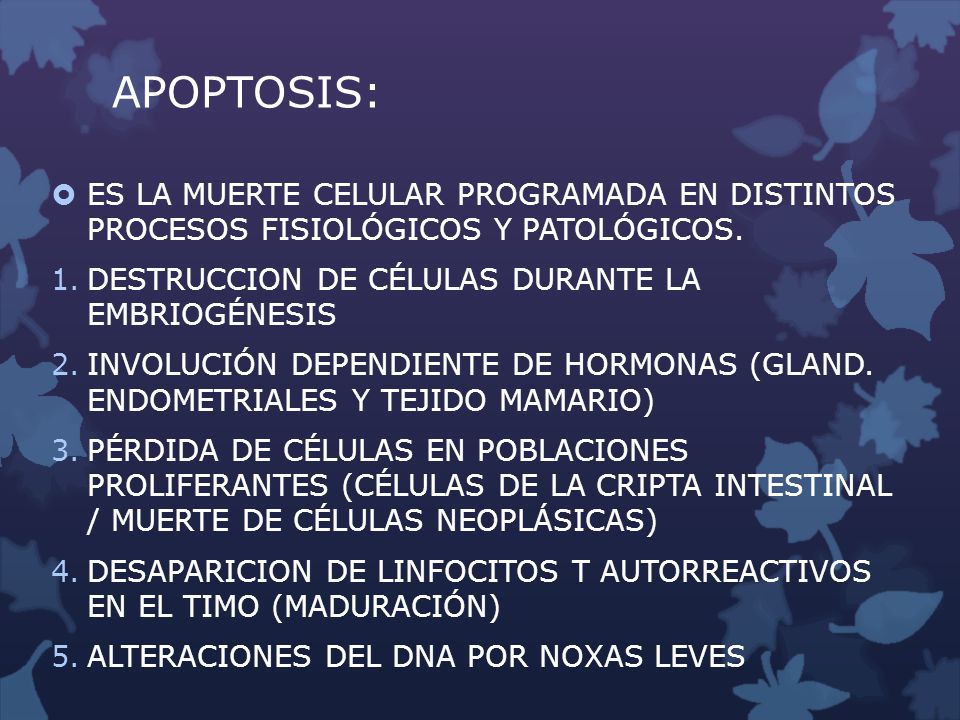 APOPTOSIS:

ES LA MUERTE CELULAR PROGRAMADA EN DISTINTOS PROCESOS FISIOLÓGICOS Y PATOLÓGICOS.

1. DESTRUCCION DE CÉLULAS DURANTE LA EMBRIOGÉNESIS
2. INVOLUCIÓN DEPENDIENTE DE HORMONAS (GLAND. ENDOMETRIALES Y TEJIDO MAMARIO)
3. PÉRDIDA DE CÉLULAS EN POBLACIONES PROLIFERANTES (CÉLULAS DE LA CRIPTA INTESTINAL / MUERTE DE CÉLULAS NEOPLÁSICAS)
4. DESAPARICION DE LINFOCITOS T AUTORREACTIVOS EN EL TIMO (MADURACIÓN)
5. ALTERACIONES DEL DNA POR NOXAS LEVES